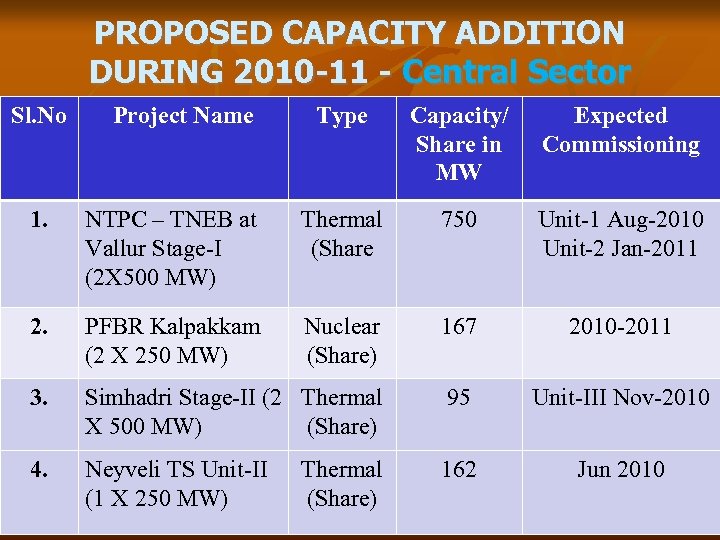 PROPOSED CAPACITY ADDITION DURING 2010-11 - Central Sector

| Sl.No | Project Name | Type | Capacity/ Share in MW | Expected Commissioning |
|---|---|---|---|---|
| 1. | NTPC – TNEB at Vallur Stage-I (2X500 MW) | Thermal (Share | 750 | Unit-1 Aug-2010 Unit-2 Jan-2011 |
| 2. | PFBR Kalpakkam (2 X 250 MW) | Nuclear (Share) | 167 | 2010-2011 |
| 3. | Simhadri Stage-II (2 X 500 MW) | Thermal (Share) | 95 | Unit-III Nov-2010 |
| 4. | Neyveli TS Unit-II (1 X 250 MW) | Thermal (Share) | 162 | Jun 2010 |